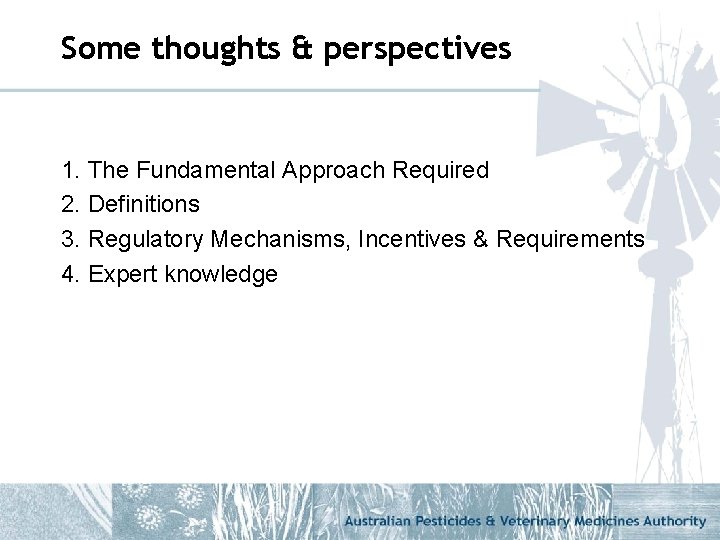 Some thoughts & perspectives

1. The Fundamental Approach Required
2. Definitions
3. Regulatory Mechanisms, Incentives & Requirements
4. Expert knowledge

Australian Pesticides & Veterinary Medicines Authority